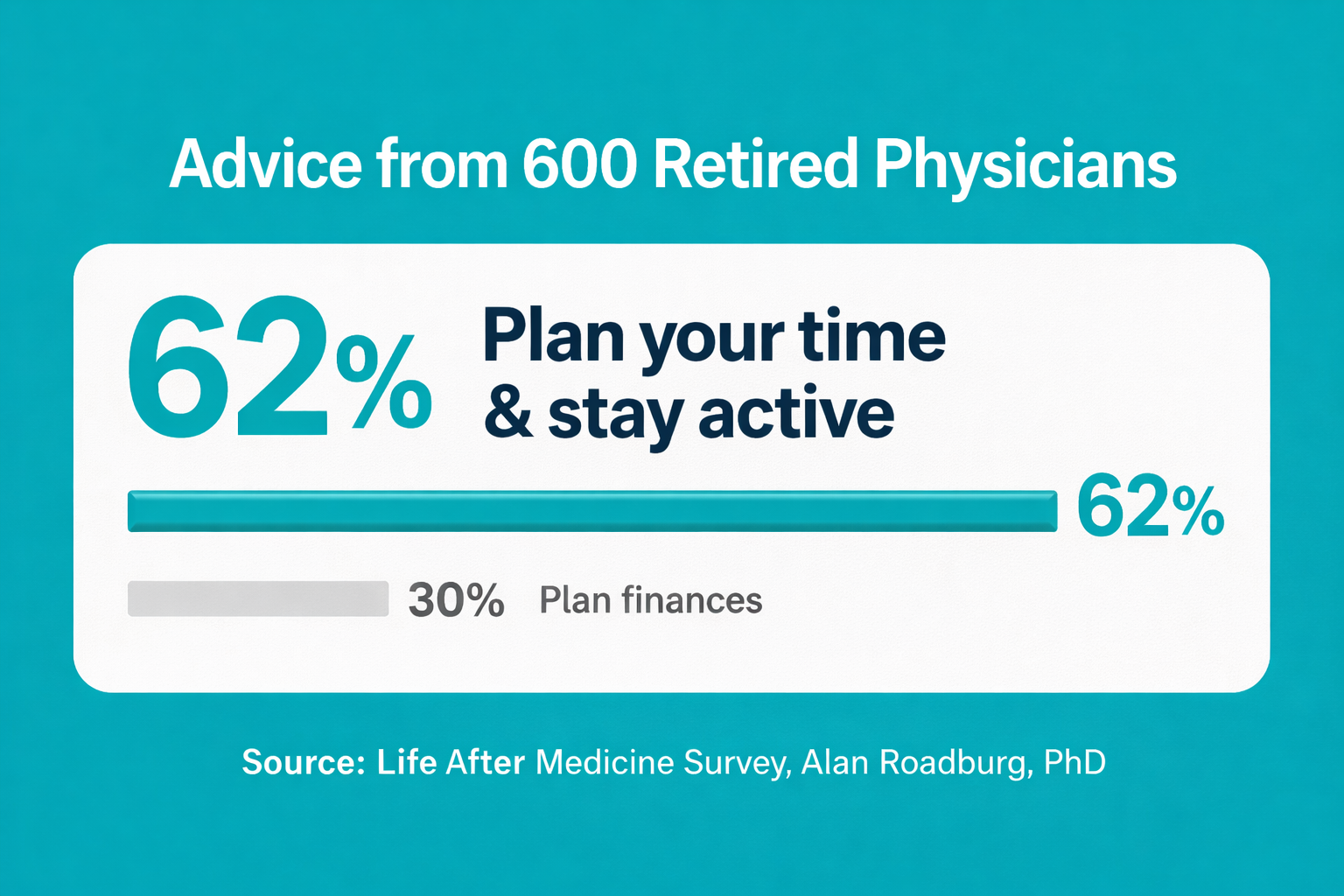 Advice from 600 Retired Physicians

62% Plan your time & stay active

62%

30% Plan finances

Source: Life After Medicine Survey, Alan Roadburg, PhD